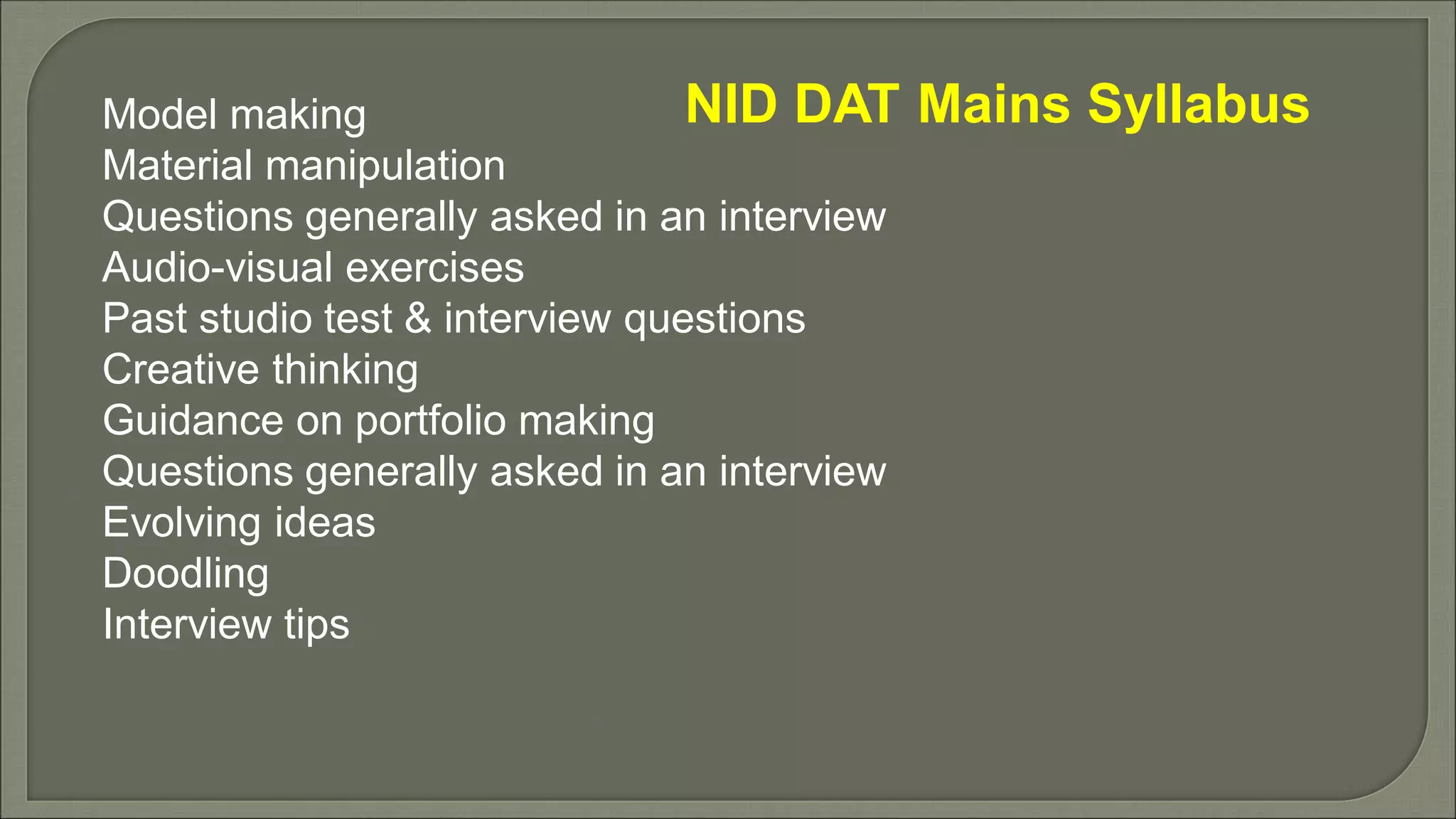 NID DAT Mains Syllabus

Model making
Material manipulation
Questions generally asked in an interview
Audio-visual exercises
Past studio test & interview questions
Creative thinking
Guidance on portfolio making
Questions generally asked in an interview
Evolving ideas
Doodling
Interview tips